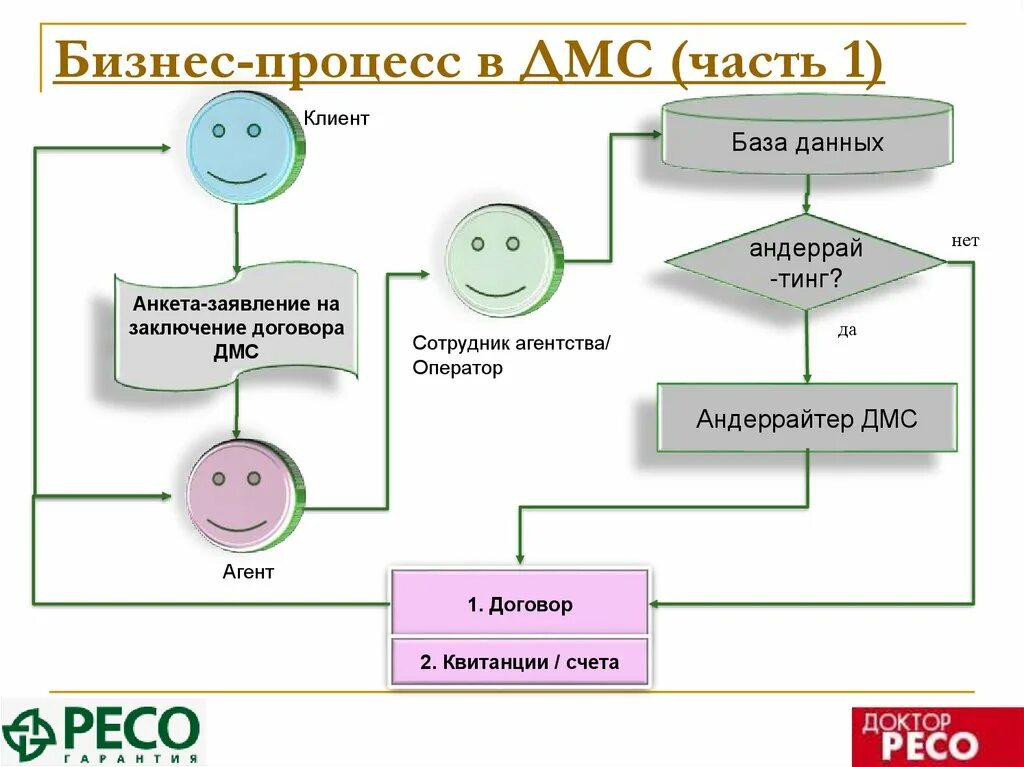 Бизнес-процесс в ДМС (часть 1)

Клиент

Анкета-заявление на заключение договора ДМС

Агент

Сотрудник агентства/ Оператор

База данных

андеррай -тинг?

нет

да

Андеррайтер ДМС

1. Договор

2. Квитанции / счета

РЕСО ГАРАНТИЯ

ДОКТОР РЕСО